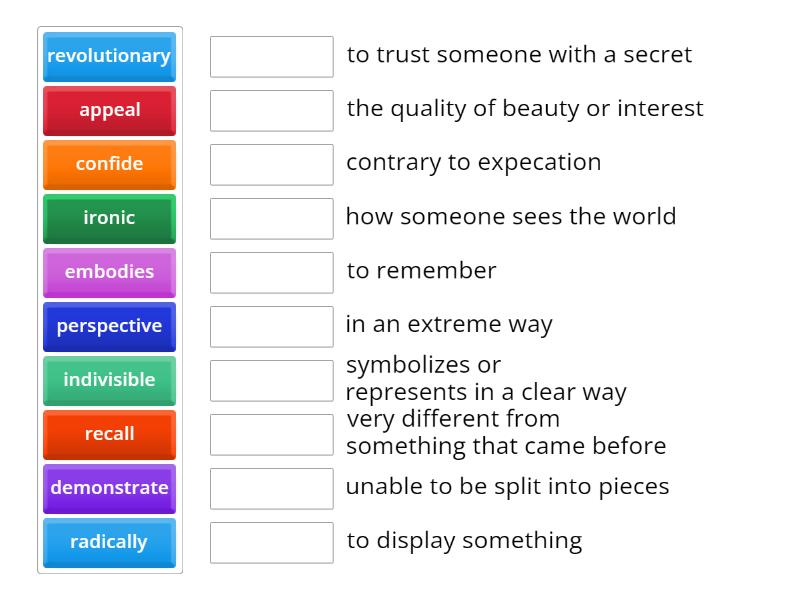 revolutionary
appeal
confide
ironic
embodies
perspective
indivisible
recall
demonstrate
radically

to trust someone with a secret
the quality of beauty or interest
contrary to expecation
how someone sees the world
to remember
in an extreme way
symbolizes or represents in a clear way
very different from something that came before
unable to be split into pieces
to display something